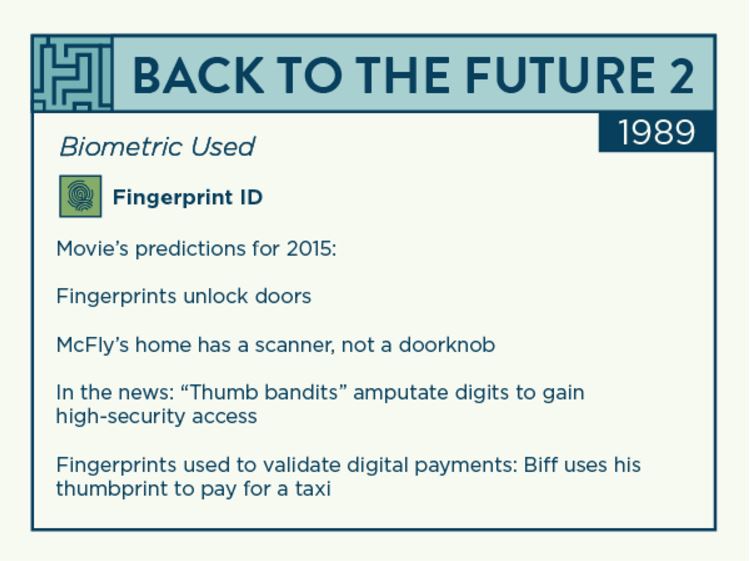 BACK TO THE FUTURE 2

1989

Biometric Used

Fingerprint ID

Movie's predictions for 2015:

Fingerprints unlock doors

McFly's home has a scanner, not a doorknob

In the news: "Thumb bandits" amputate digits to gain high-security access

Fingerprints used to validate digital payments: Biff uses his thumbprint to pay for a taxi